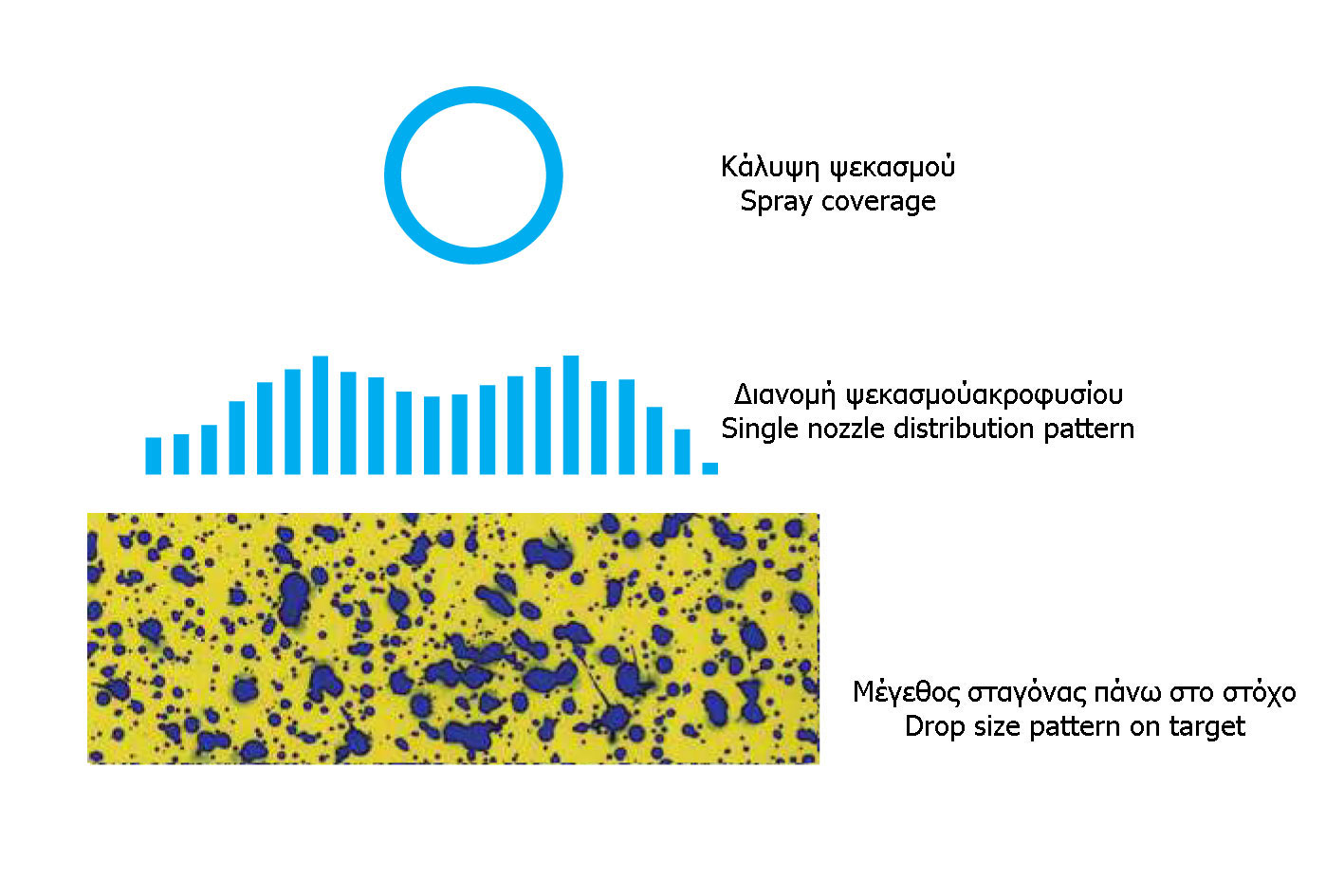 Κάλυψη ψεκασμού
Spray coverage

Διανομή ψεκασμούακροφυσίου
Single nozzle distribution pattern

Μέγεθος σταγόνας πάνω στο στόχο
Drop size pattern on target